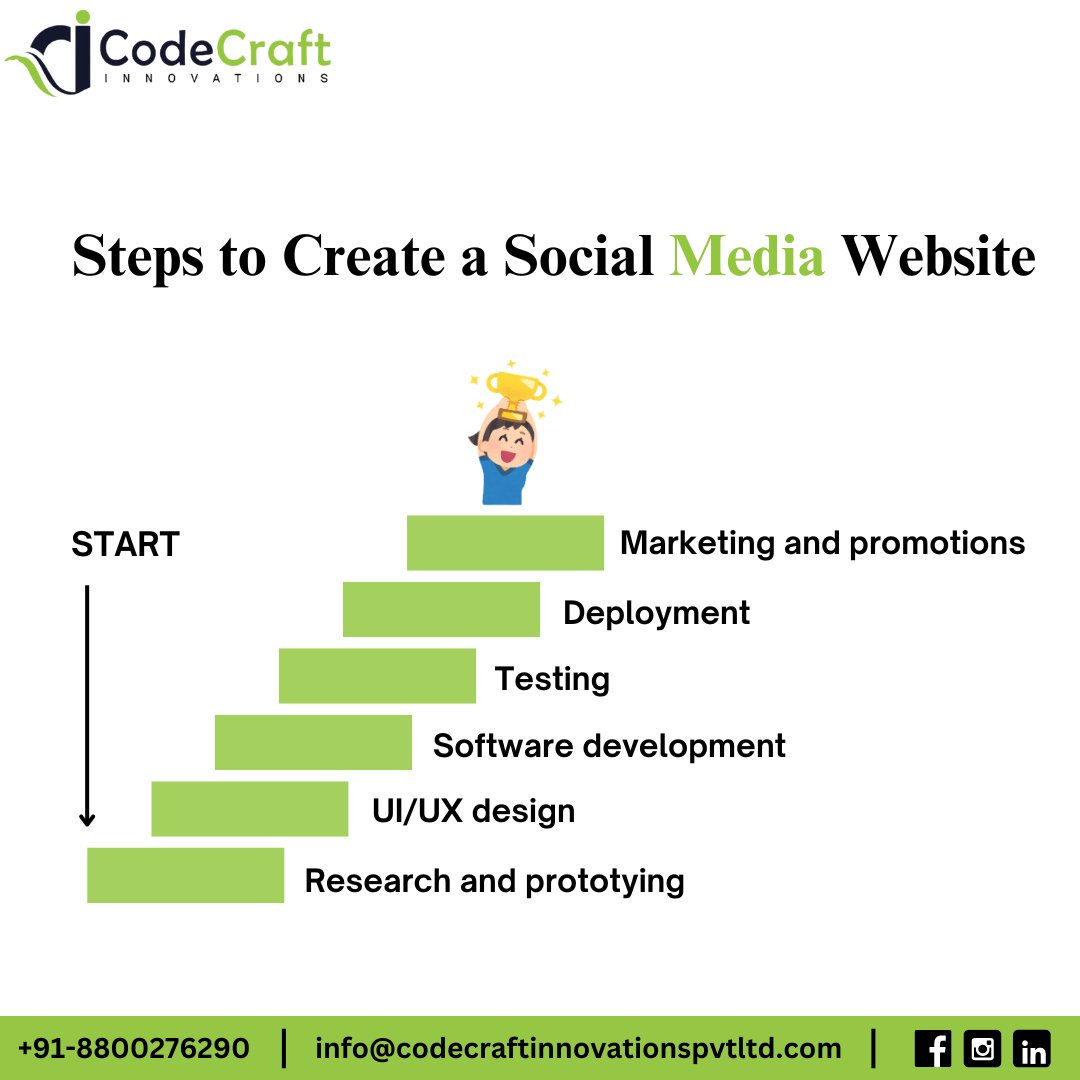 CodeCraft
INNOVATIONS

Steps to Create a Social Media Website

START

Marketing and promotions

Deployment

Testing

Software development

UI/UX design

Research and prototying

+91-8800276290 | info@codecraftinnovationspvtltd.com |